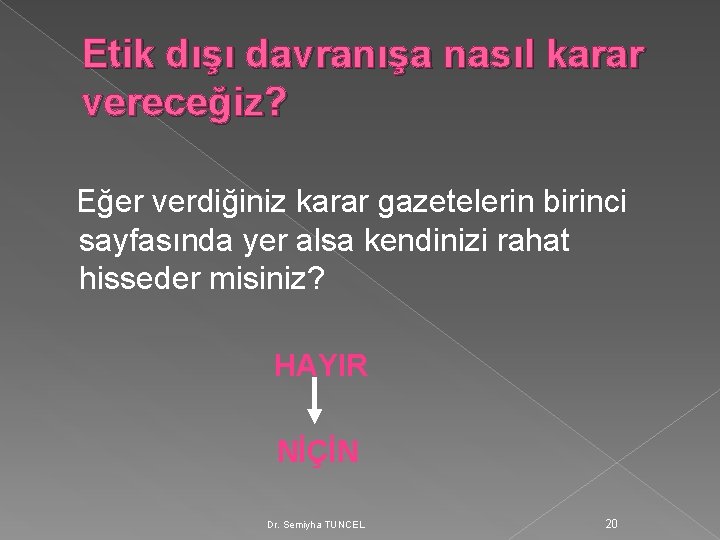 Etik dışı davranışa nasıl karar vereceğiz?

Eğer verdiğiniz karar gazetelerin birinci sayfasında yer alsa kendinizi rahat hisseder misiniz?

HAYIR

NİÇİN

Dr. Semiyha TUNCEL

20